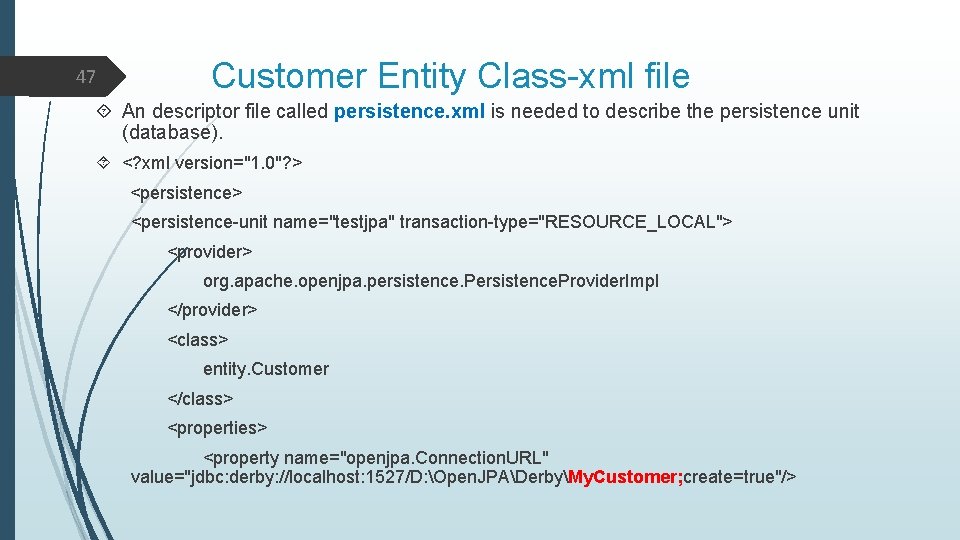 47

Customer Entity Class-xml file

An descriptor file called persistence.xml is needed to describe the persistence unit (database).

<?xml version="1.0"?>

<persistence>

<persistence-unit name="testjpa" transaction-type="RESOURCE_LOCAL">

<provider>

org.apache.openjpa.persistence.PersistenceProviderImpl

</provider>

<class>

entity.Customer

</class>

<properties>

<property name="openjpa.ConnectionURL" value="jdbc:derby://localhost:1527/D:\OpenJPA\Derby\MyCustomer;create=true"/>